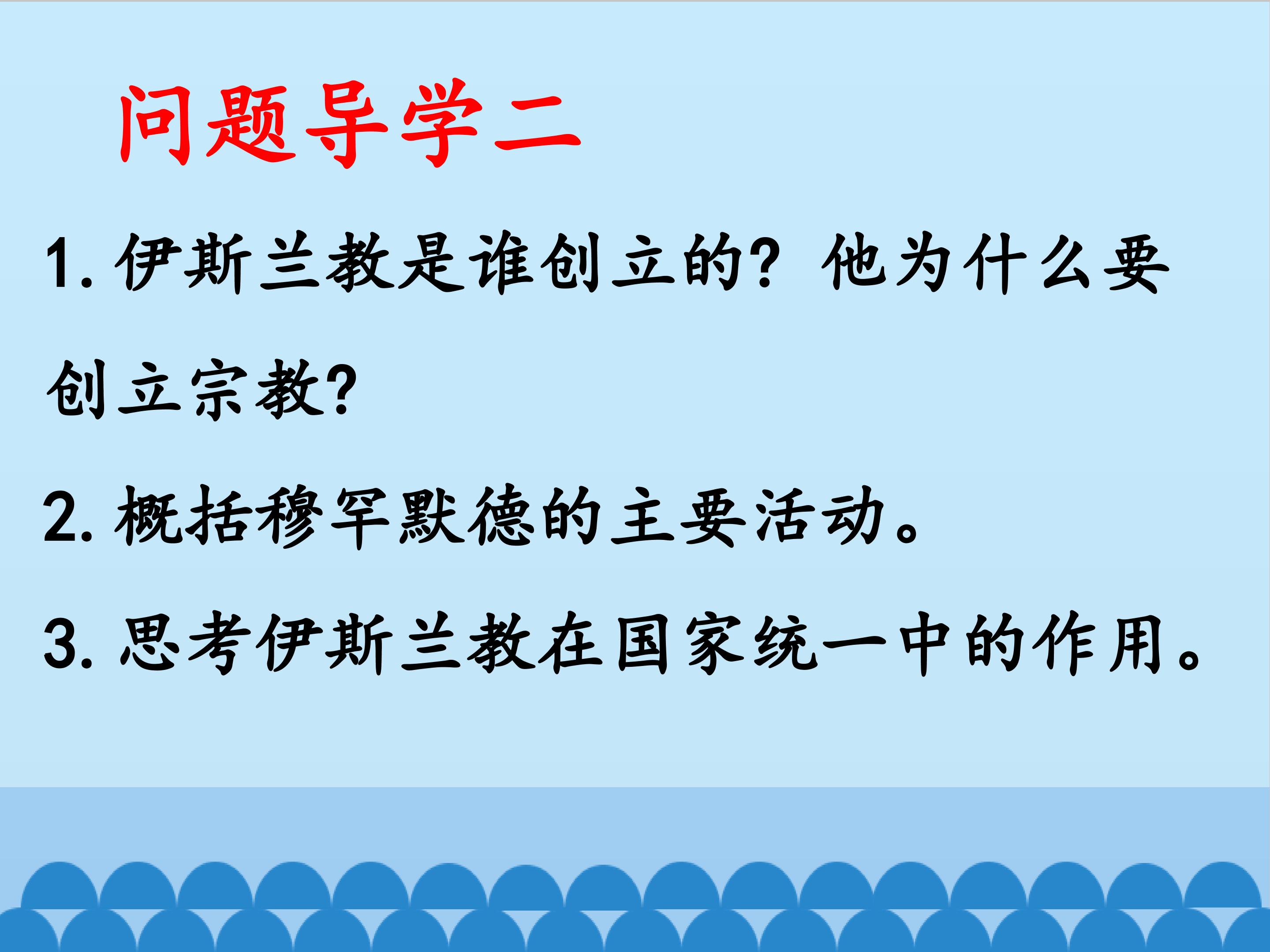 问题导学二

1. 伊斯兰教是谁创立的？他为什么要创立宗教?

2. 概括穆罕默德的主要活动。

3. 思考伊斯兰教在国家统一中的作用。